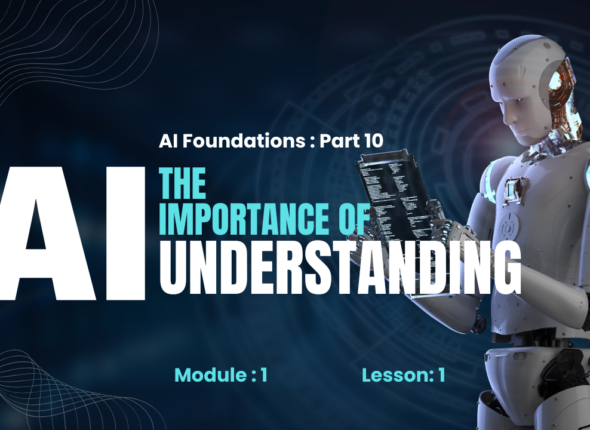 AI Foundations : Part 10

AI

THE IMPORTANCE OF UNDERSTANDING

Module : 1

Lesson: 1